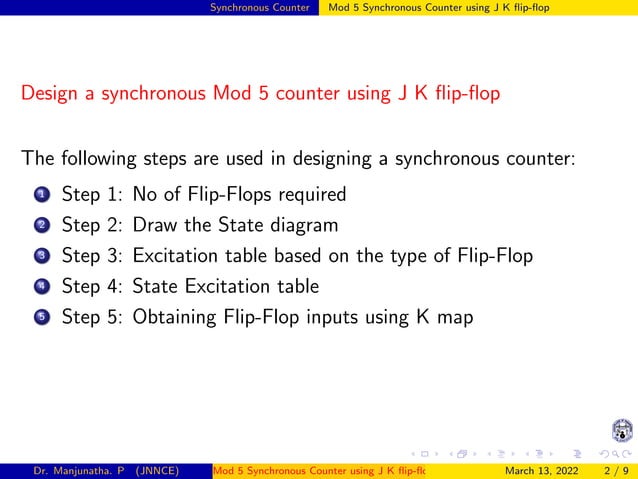 Synchronous Counter Mod 5 Synchronous Counter using J K flip-flop

Design a synchronous Mod 5 counter using J K flip-flop

The following steps are used in designing a synchronous counter:

1 Step 1: No of Flip-Flops required
2 Step 2: Draw the State diagram
3 Step 3: Excitation table based on the type of Flip-Flop
4 Step 4: State Excitation table
5 Step 5: Obtaining Flip-Flop inputs using K map

Dr. Manjunatha. P (JNNCE) Mod 5 Synchronous Counter using J K flip-flc March 13, 2022 2 / 9